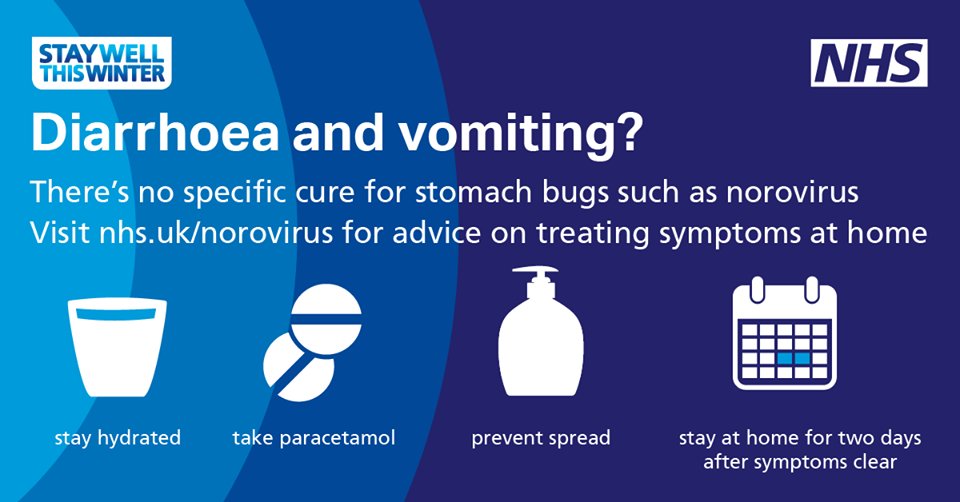 STAY WELL THIS WINTER

NHS

Diarrhoea and vomiting?

There's no specific cure for stomach bugs such as norovirus
Visit nhs.uk/norovirus for advice on treating symptoms at home

stay hydrated

take paracetamol

prevent spread

stay at home for two days after symptoms clear